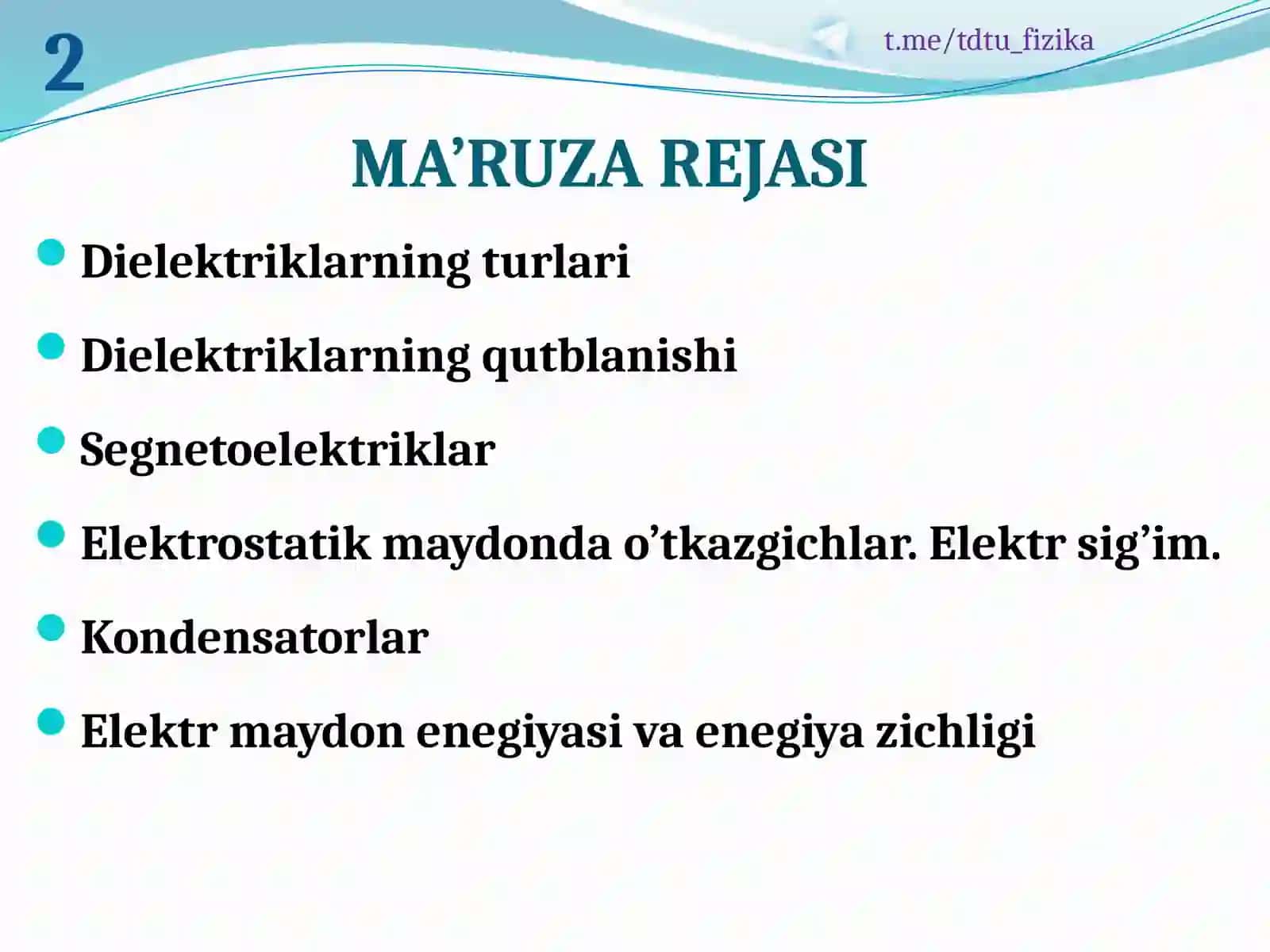 2

t.me/tdtu_fizika

MA’RUZA REJASI

Dielektriklarning turlari

Dielektriklarning qutblanishi

Segnetoelektriklar

Elektrostatik maydonda o’tkazgichlar. Elektr sig’im.

Kondensatorlar

Elektr maydon enegiyasi va enegiya zichligi